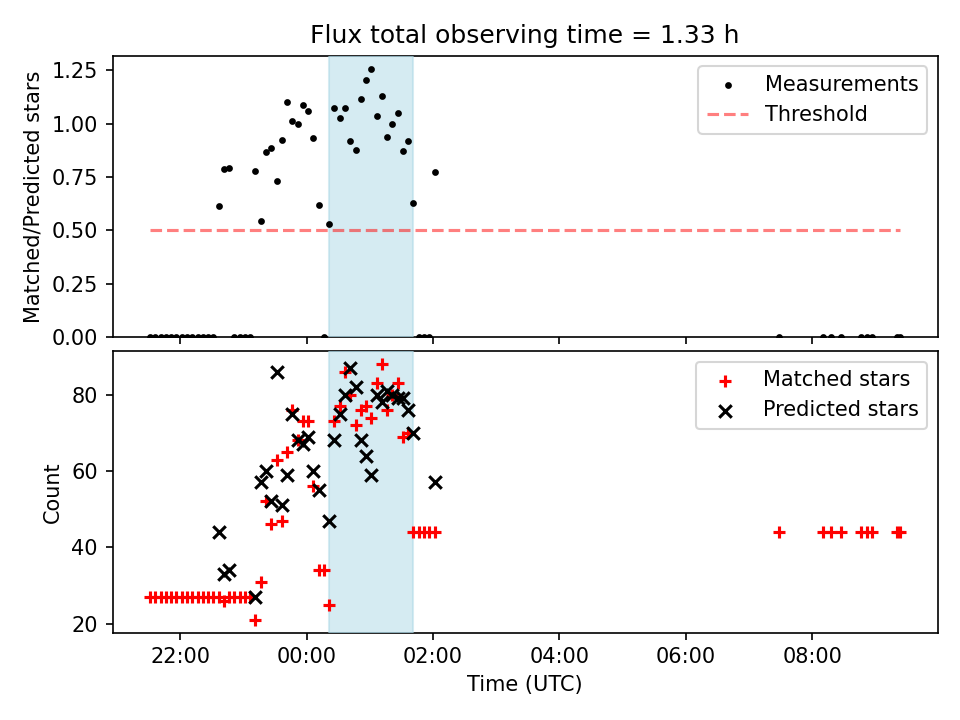 Flux total observing time = 1.33 h

Matched/Predicted stars

1.25
1.00
0.75
0.50
0.25
0.00

Measurements
Threshold

Count

80
60
40
20

Matched stars
Predicted stars

22:00
00:00
02:00
04:00
06:00
08:00

Time (UTC)